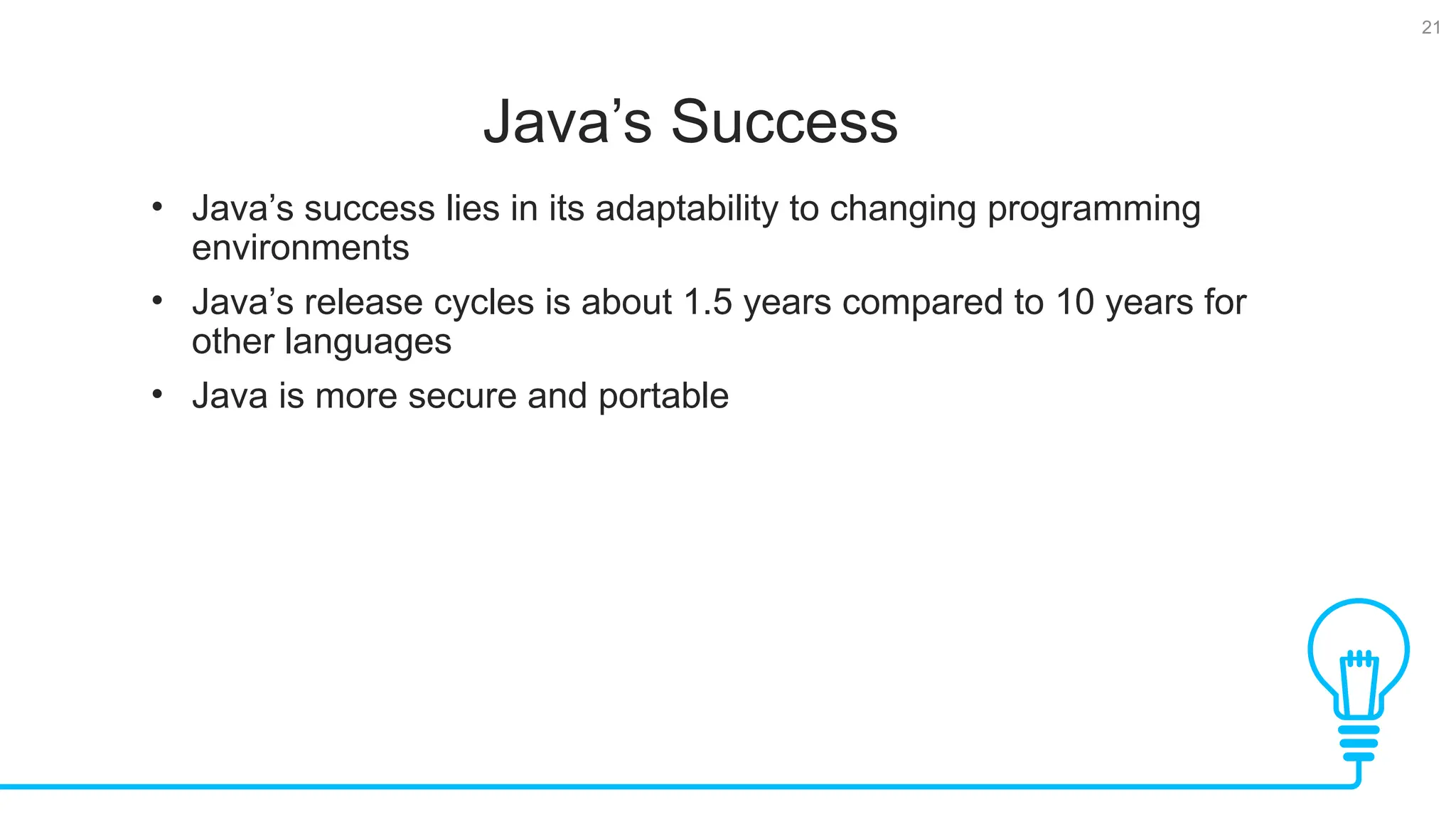 21

Java’s Success

• Java’s success lies in its adaptability to changing programming environments
• Java’s release cycles is about 1.5 years compared to 10 years for other languages
• Java is more secure and portable